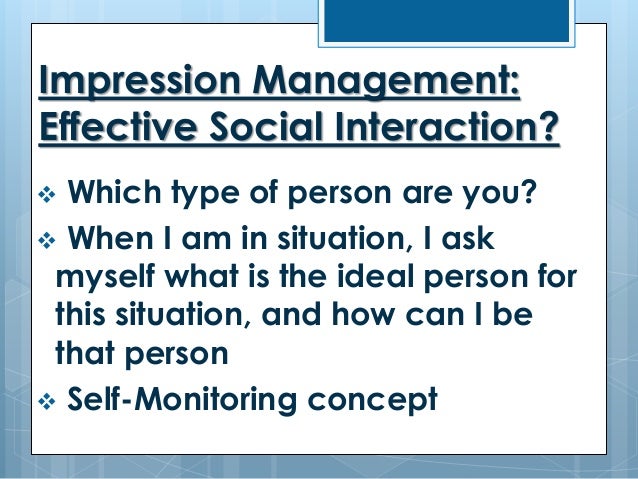 Impression Management: Effective Social Interaction?

❖ Which type of person are you?

❖ When I am in situation, I ask myself what is the ideal person for this situation, and how can I be that person

❖ Self-Monitoring concept